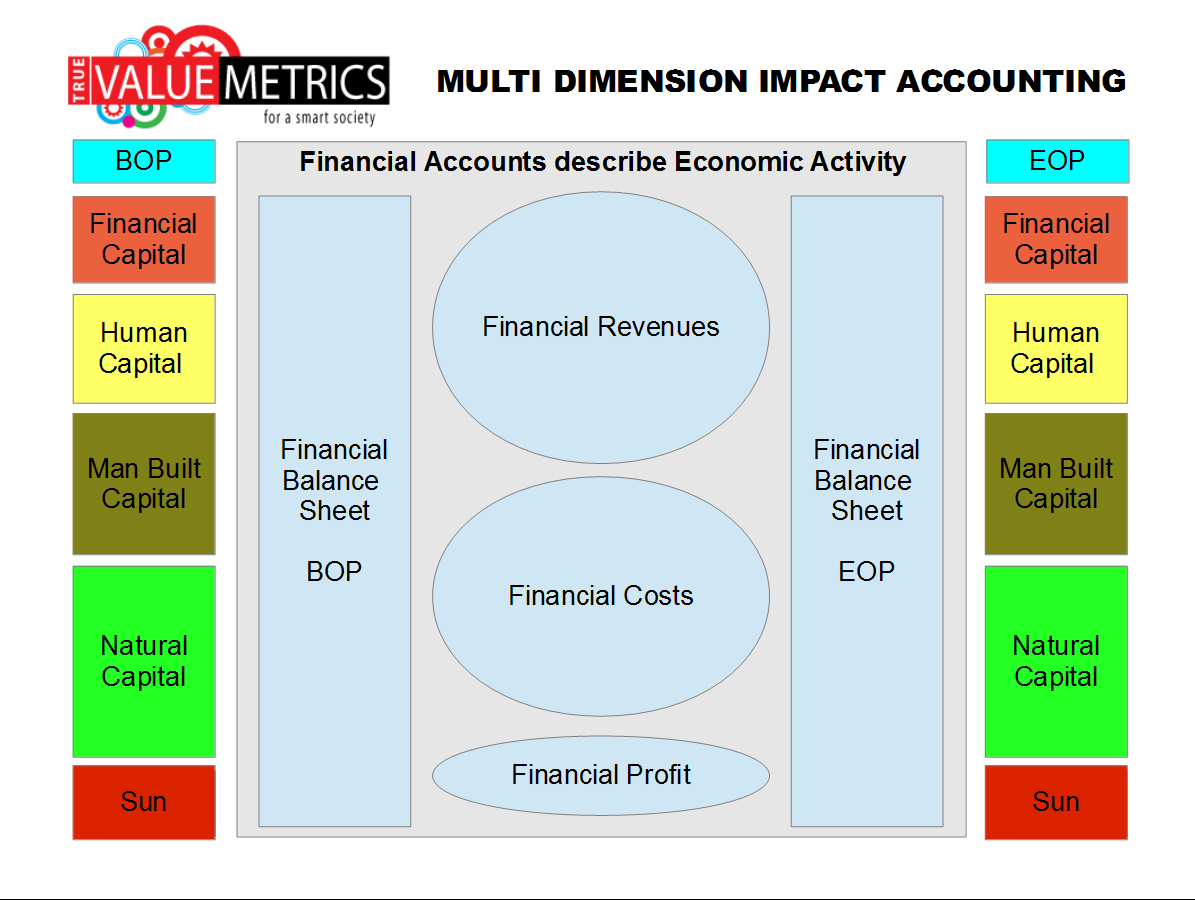 TRUE VALUE METRICS
for a smart society

MULTI DIMENSION IMPACT ACCOUNTING

BOP

Financial Capital

Human Capital

Man Built Capital

Natural Capital

Sun

Financial Accounts describe Economic Activity

Financial Balance Sheet

BOP

Financial Revenues

Financial Costs

Financial Profit

Financial Balance Sheet

EOP

EOP

Financial Capital

Human Capital

Man Built Capital

Natural Capital

Sun